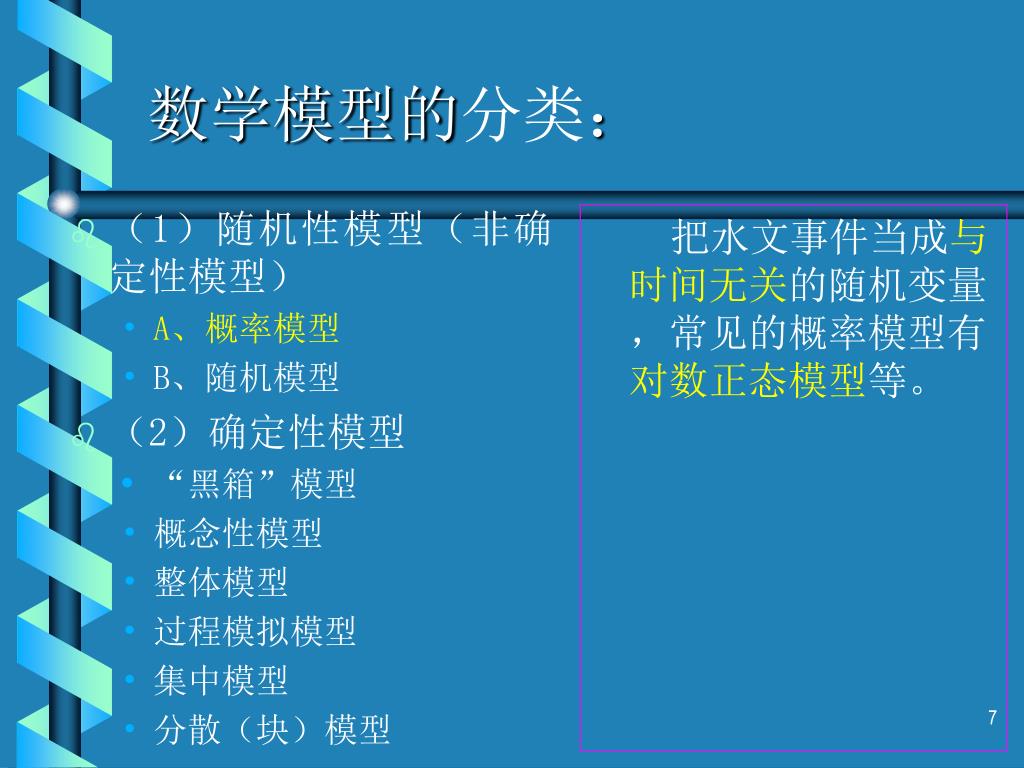 数学模型的分类：

（1）随机性模型（非确定性模型）
• A、概率模型
• B、随机模型
（2）确定性模型
• “黑箱”模型
• 概念性模型
• 整体模型
• 过程模拟模型
• 集中模型
• 分散（块）模型

把水文事件当成与时间无关的随机变量，常见的概率模型有对数正态模型等。

7